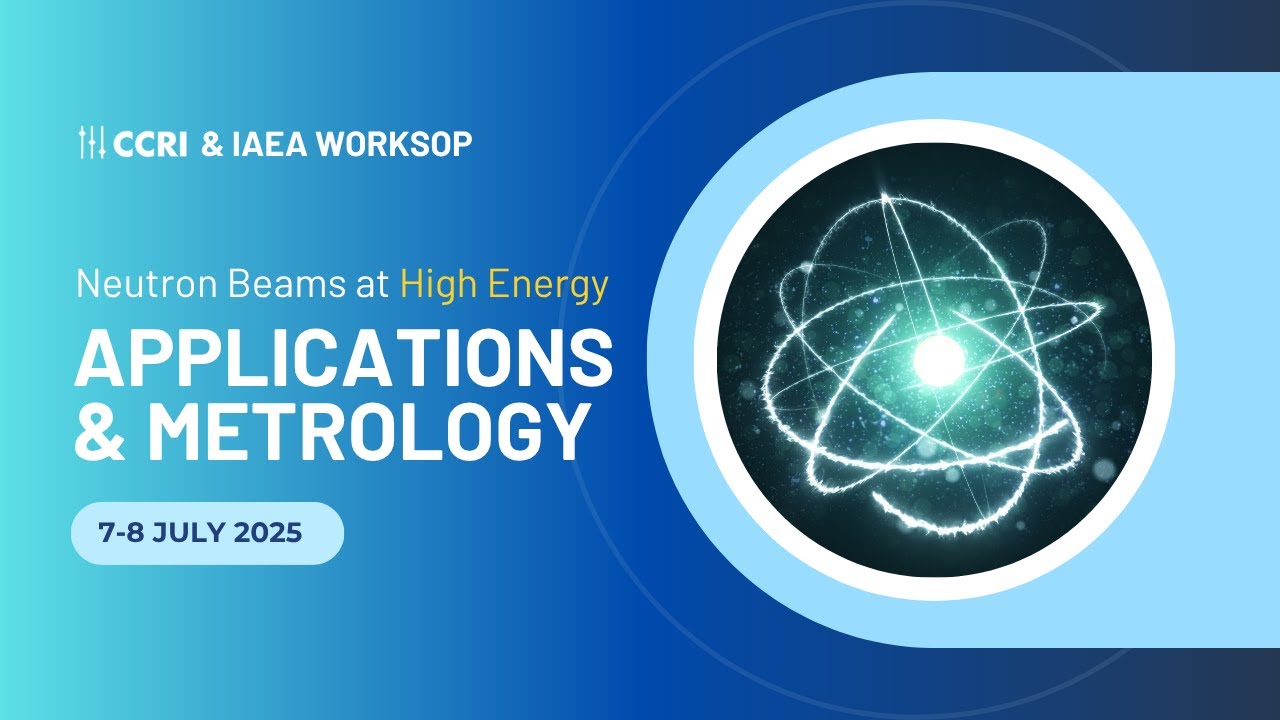 CCRI & IAEA WORKSOP

Neutron Beams at High Energy

APPLICATIONS & METROLOGY

7-8 JULY 2025